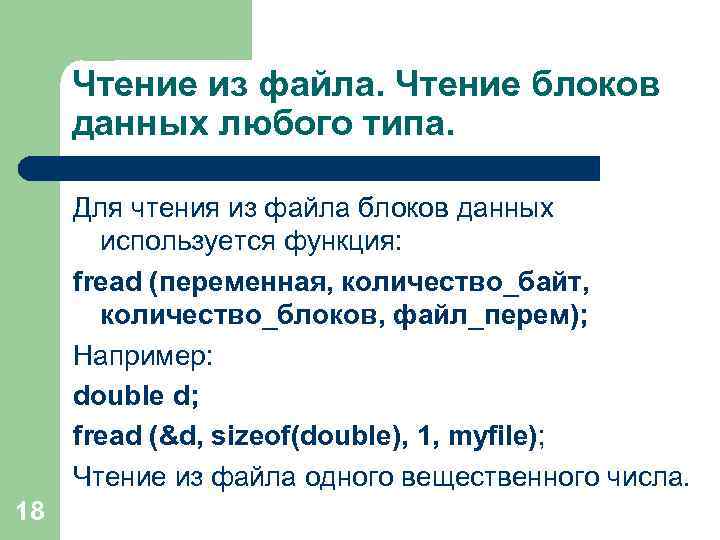 Чтение из файла. Чтение блоков данных любого типа.

Для чтения из файла блоков данных используется функция:

fread (переменная, количество_байт, количество_блоков, файл_перем);

Например:

double d;

fread (&d, sizeof(double), 1, myfile);

Чтение из файла одного вещественного числа.

18